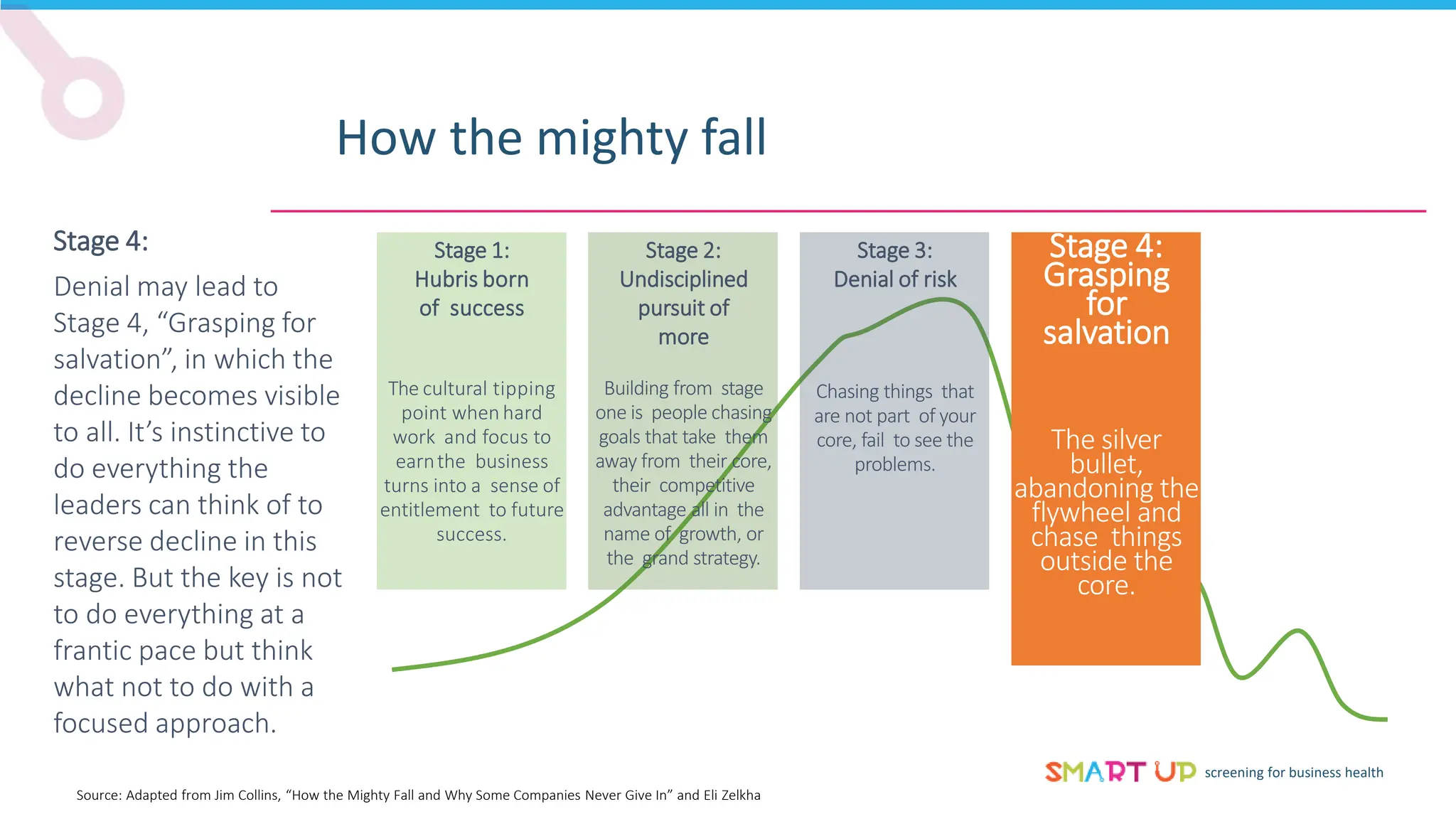 How the mighty fall

Stage 4:

Denial may lead to Stage 4, “Grasping for salvation”, in which the decline becomes visible to all. It’s instinctive to do everything the leaders can think of to reverse decline in this stage. But the key is not to do everything at a frantic pace but think what not to do with a focused approach.

Stage 1:
Hubris born of success

The cultural tipping point when hard work and focus to earn the business turns into a sense of entitlement to future success.

Stage 2:
Undisciplined pursuit of more

Building from stage one is people chasing goals that take them away from their core, their competitive advantage all in the name of growth, or the grand strategy.

Stage 3:
Denial of risk

Chasing things that are not part of your core, fail to see the problems.

Stage 4:
Grasping for salvation

The silver bullet, abandoning the flywheel and chase things outside the core.

SMART UP screening for business health

Source: Adapted from Jim Collins, “How the Mighty Fall and Why Some Companies Never Give In” and Eli Zelkha